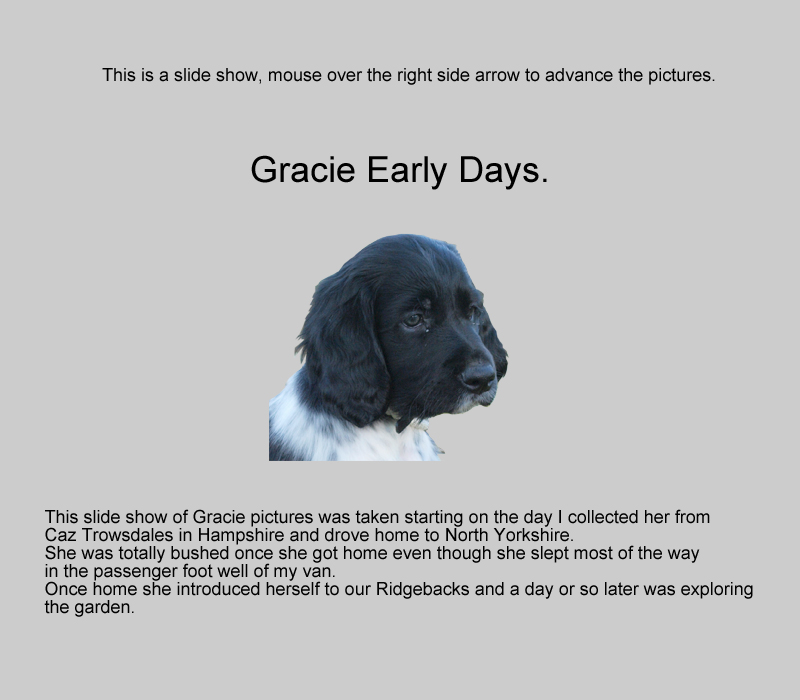 This is a slide show, mouse over the right side arrow to advance the pictures.

Gracie Early Days.

This slide show of Gracie pictures was taken starting on the day I collected her from Caz Trowsdales in Hampshire and drove home to North Yorkshire.
She was totally bushed once she got home even though she slept most of the way in the passenger foot well of my van.
Once home she introduced herself to our Ridgebacks and a day or so later was exploring the garden.